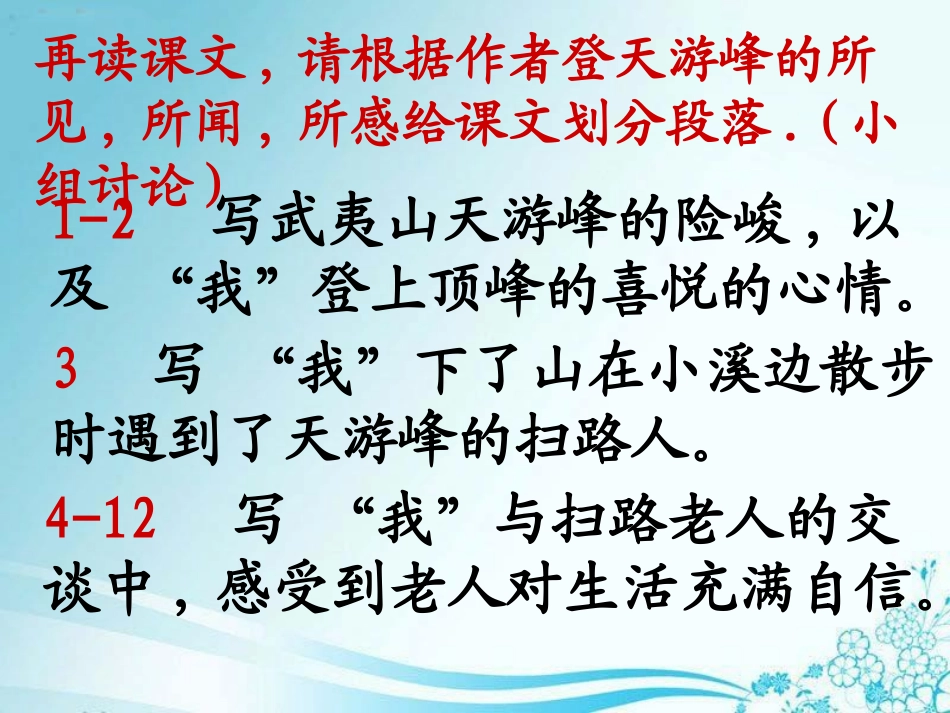 再读课文，请根据作者登天游峰的所见，所闻，所感给课文划分段落．（小组讨论）

1-2　写武夷山天游峰的险峻，以及“我”登上顶峰的喜悦的心情。

3　写“我”下了山在小溪边散步时遇到了天游峰的扫路人。

4-12　写“我”与扫路老人的交谈中，感受到老人对生活充满自信。